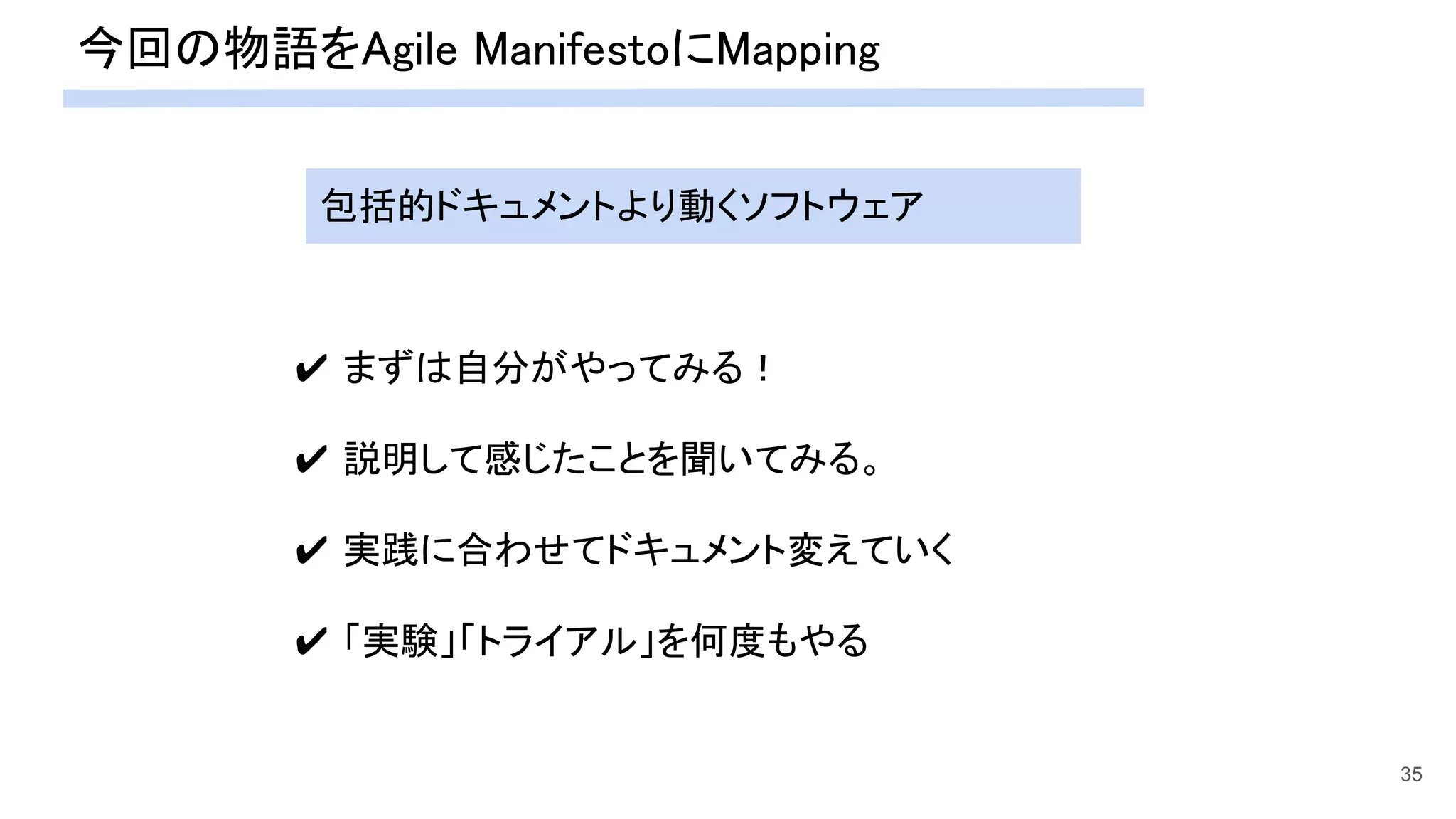 今回の物語をAgile ManifestoにMapping

包括的ドキュメントより動くソフトウェア

✔ まずは自分がやってみる！

✔ 説明して感じたことを聞いてみる。

✔ 実践に合わせてドキュメント変えていく

✔ 「実験」「トライアル」を何度もやる

35